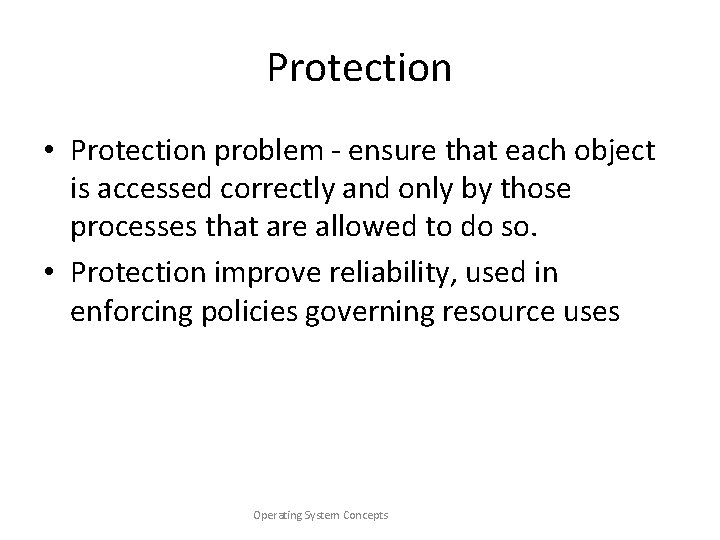 Protection

• Protection problem - ensure that each object is accessed correctly and only by those processes that are allowed to do so.
• Protection improve reliability, used in enforcing policies governing resource uses

Operating System Concepts